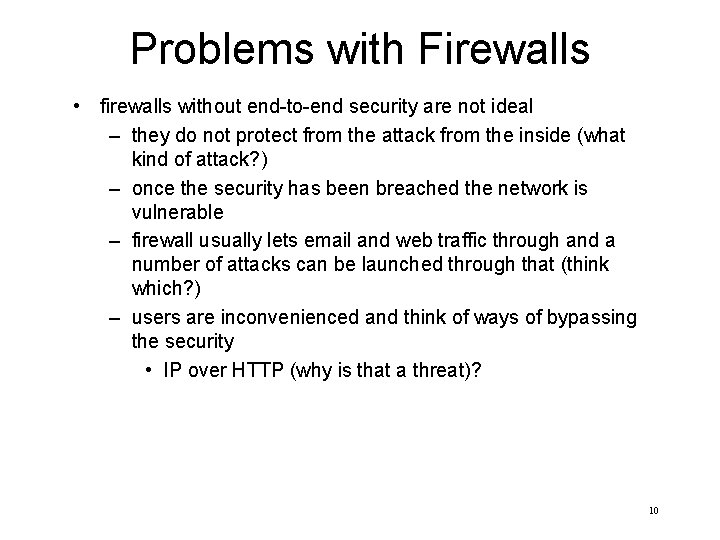 Problems with Firewalls

• firewalls without end-to-end security are not ideal
– they do not protect from the attack from the inside (what kind of attack?)
– once the security has been breached the network is vulnerable
– firewall usually lets email and web traffic through and a number of attacks can be launched through that (think which?)
– users are inconvenienced and think of ways of bypassing the security
• IP over HTTP (why is that a threat)?

10